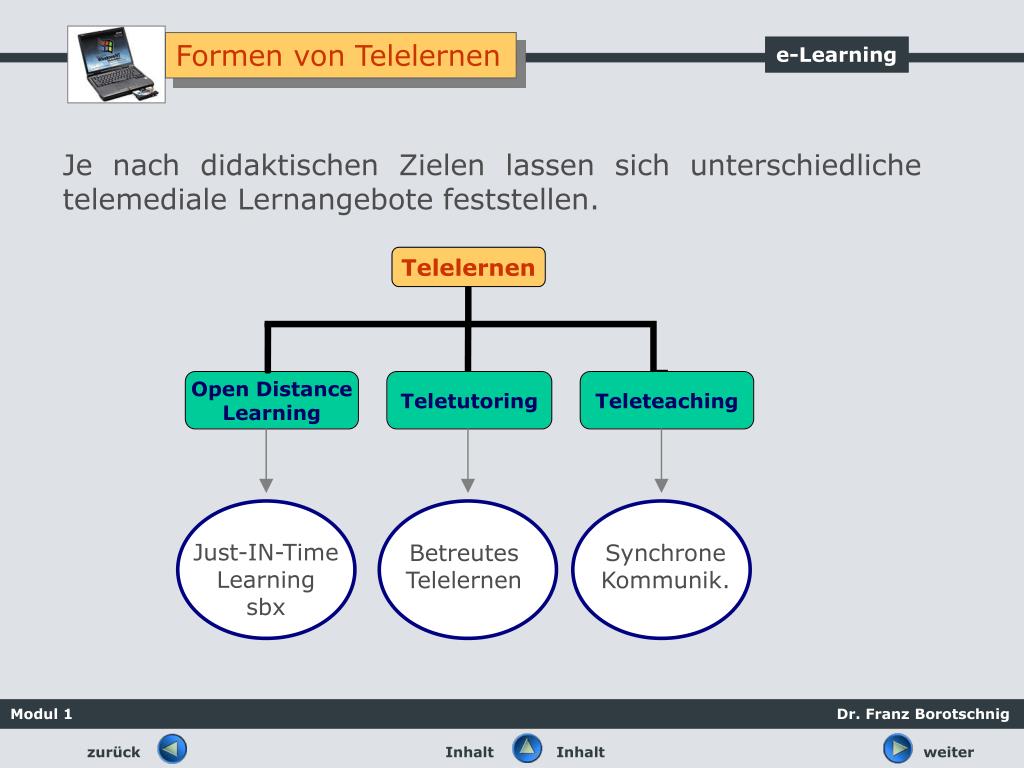 Formen von Telelernen

e-Learning

Je nach didaktischen Zielen lassen sich unterschiedliche telemediale Lernangebote feststellen.

Telelernen

Open Distance Learning

Teletutoring

Teleteaching

Just-IN-Time Learning sbx

Betreutes Telelernen

Synchrone Kommunik.

Modul 1

Dr. Franz Borotschnig

zurück

Inhalt

Inhalt

weiter